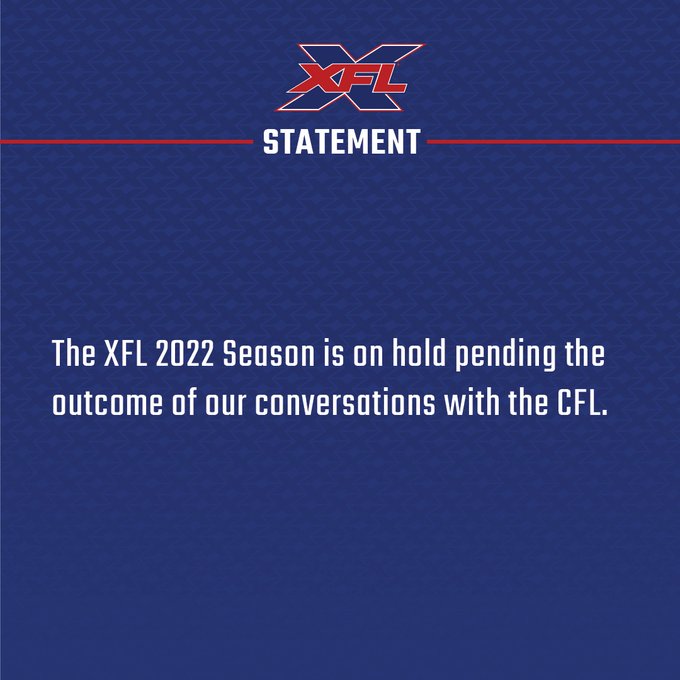 XFL

STATEMENT

The XFL 2022 Season is on hold pending the outcome of our conversations with the CFL.